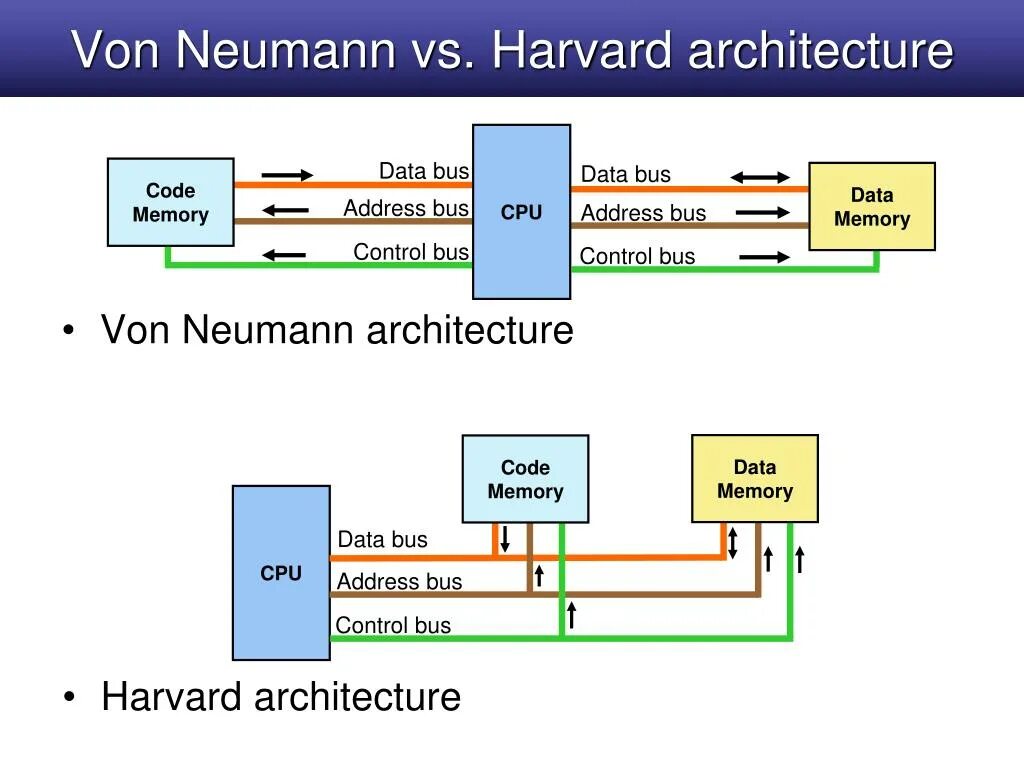 Von Neumann vs. Harvard architecture

Code Memory

Data bus

Address bus

Control bus

CPU

Data bus

Address bus

Control bus

Data Memory

• Von Neumann architecture

Code Memory

Data Memory

CPU

Data bus

Address bus

Control bus

• Harvard architecture